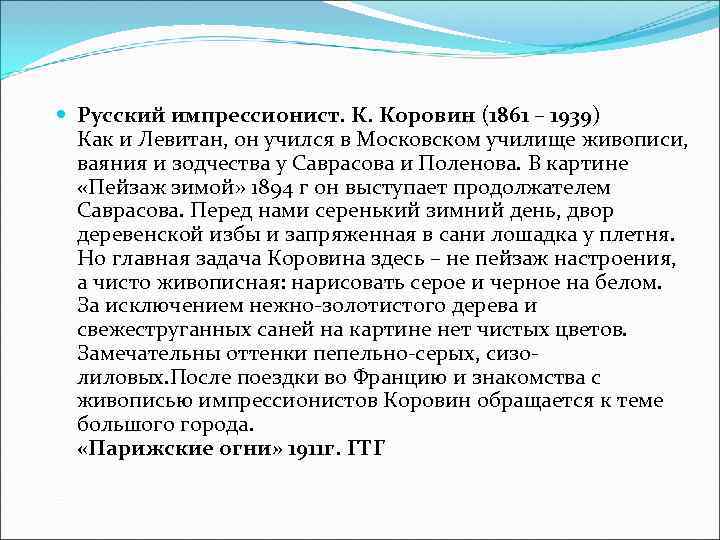 Русский импрессионист. К. Коровин (1861 – 1939)
Как и Левитан, он учился в Московском училище живописи, ваяния и зодчества у Саврасова и Поленова. В картине «Пейзаж зимой» 1894 г он выступает продолжателем Саврасова. Перед нами серенький зимний день, двор деревенской избы и запряженная в сани лошадка у плетня. Но главная задача Коровина здесь – не пейзаж настроения, а чисто живописная: нарисовать серое и черное на белом. За исключением нежно-золотистого дерева и свежеструганных саней на картине нет чистых цветов. Замечательны оттенки пепельно-серых, сизо-лиловых.После поездки во Францию и знакомства с живописью импрессионистов Коровин обращается к теме большого города.
«Парижские огни» 1911г. ГТГ